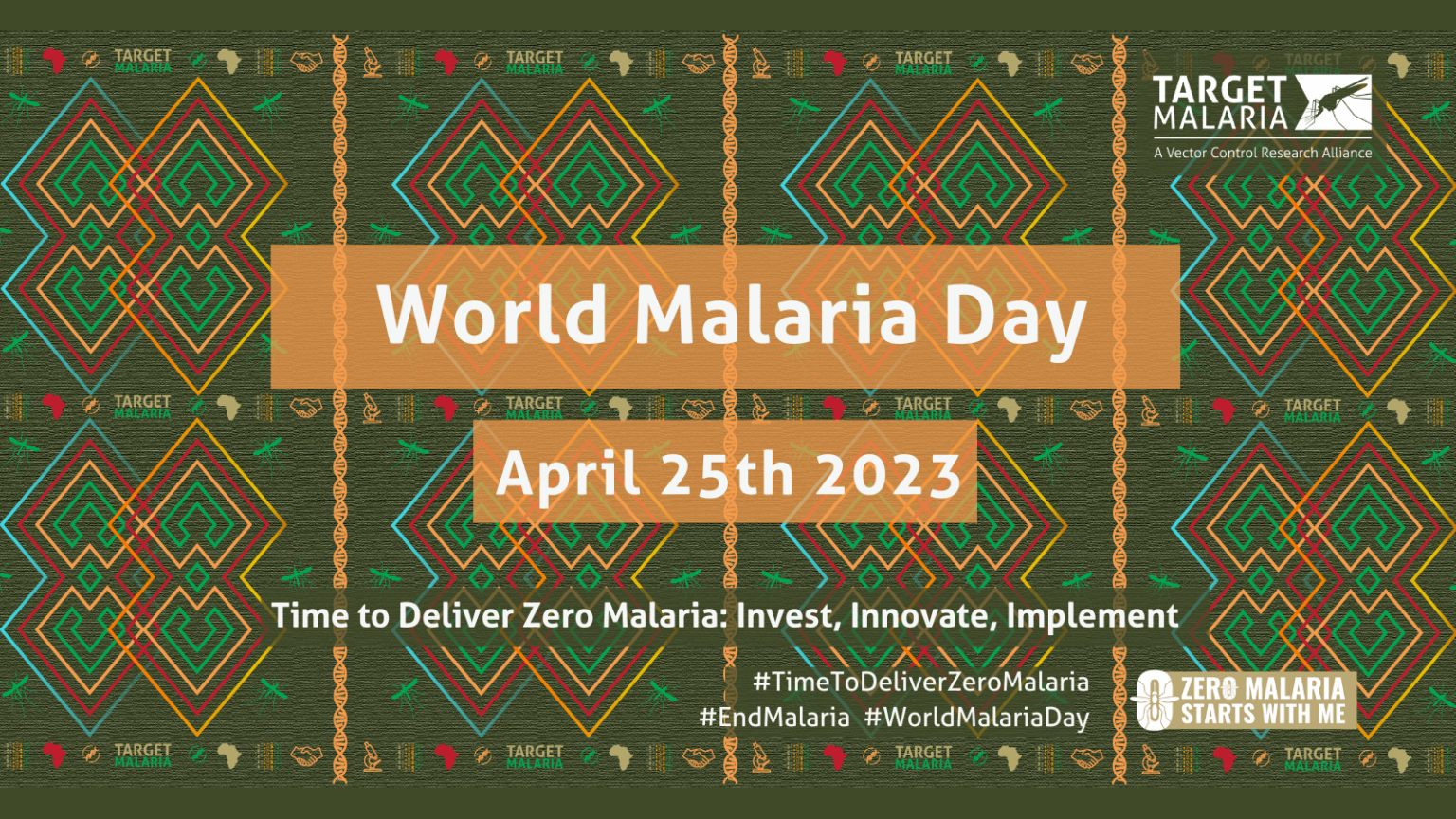 TARGET MALARIA
A Vector Control Research Alliance

World Malaria Day

April 25th 2023

Time to Deliver Zero Malaria: Invest, Innovate, Implement

#TimeToDeliverZeroMalaria
#EndMalaria #WorldMalariaDay

ZERO MALARIA STARTS WITH ME